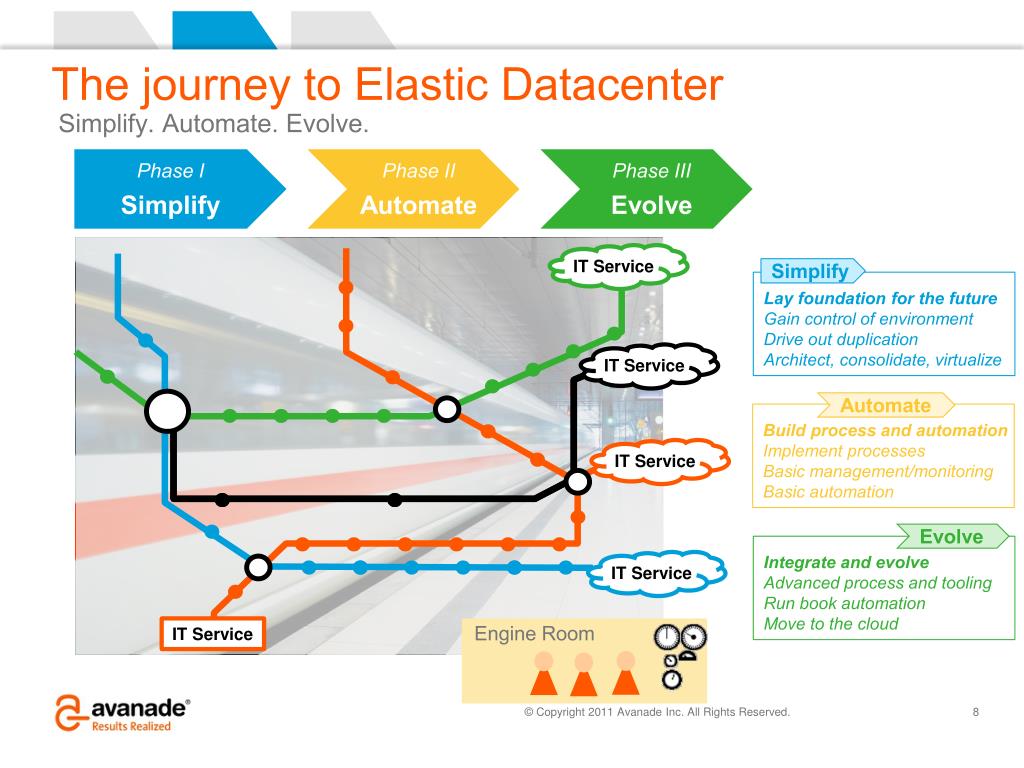 The journey to Elastic Datacenter
Simplify. Automate. Evolve.

Phase I
Simplify

Phase II
Automate

Phase III
Evolve

IT Service

IT Service

IT Service

IT Service

IT Service

Engine Room

Simplify
Lay foundation for the future
Gain control of environment
Drive out duplication
Architect, consolidate, virtualize

Automate
Build process and automation
Implement processes
Basic management/monitoring
Basic automation

Evolve
Integrate and evolve
Advanced process and tooling
Run book automation
Move to the cloud

avanade®
Results Realized

© Copyright 2011 Avanade Inc. All Rights Reserved.

8